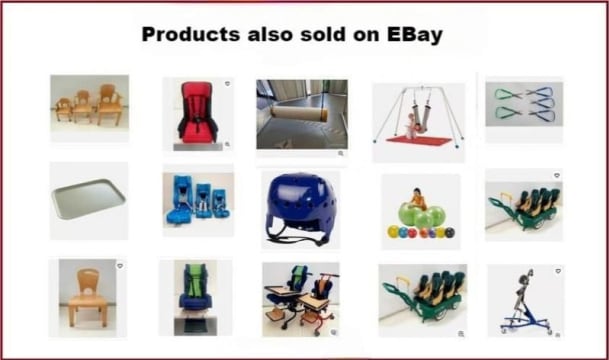 Products also sold on EBay